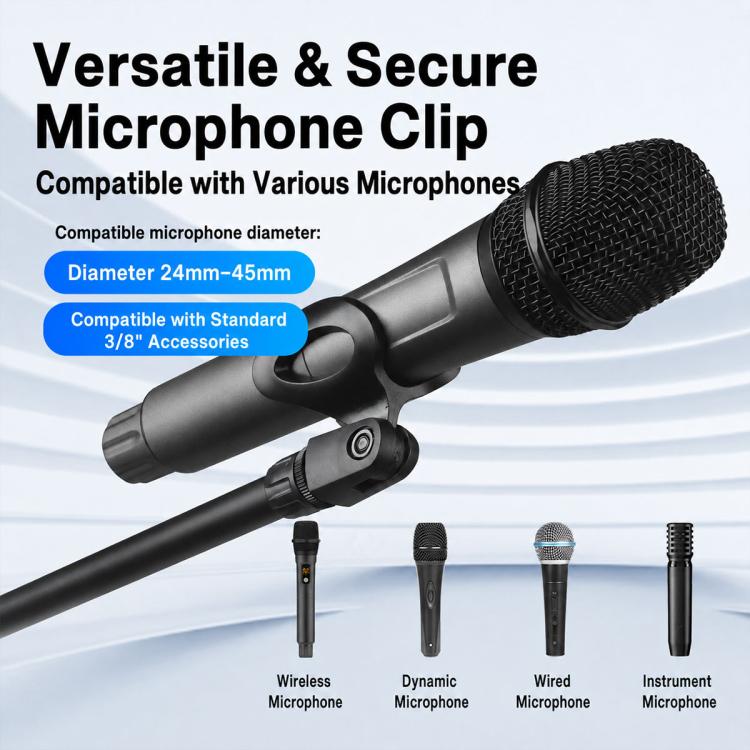 Versatile & Secure Microphone Clip

Compatible with Various Microphones

Compatible microphone diameter:

Diameter 24mm-45mm

Compatible with Standard 3/8" Accessories

Wireless Microphone

Dynamic Microphone

Wired Microphone

Instrument Microphone